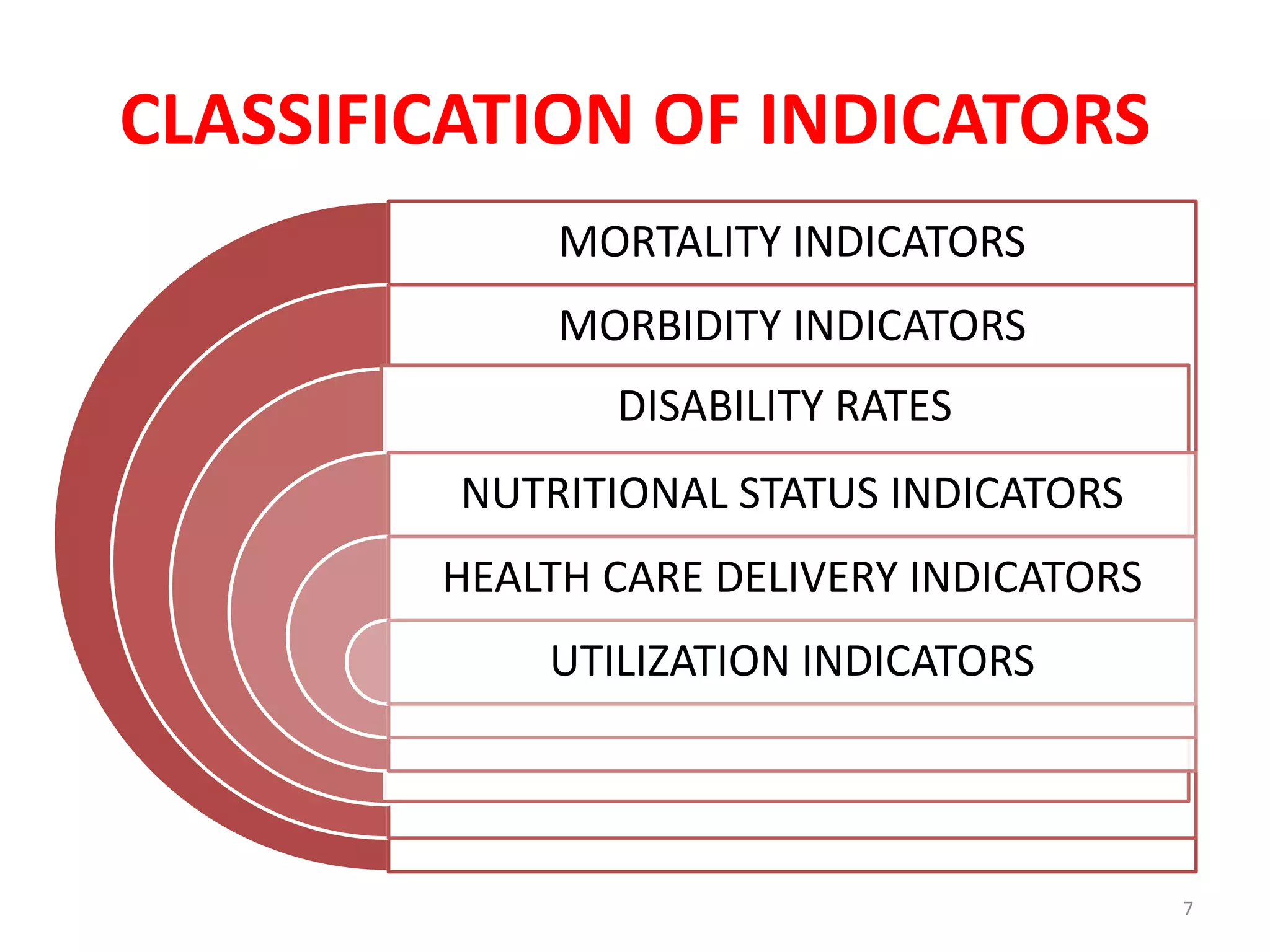 CLASSIFICATION OF INDICATORS

MORTALITY INDICATORS

MORBIDITY INDICATORS

DISABILITY RATES

NUTRITIONAL STATUS INDICATORS

HEALTH CARE DELIVERY INDICATORS

UTILIZATION INDICATORS

7